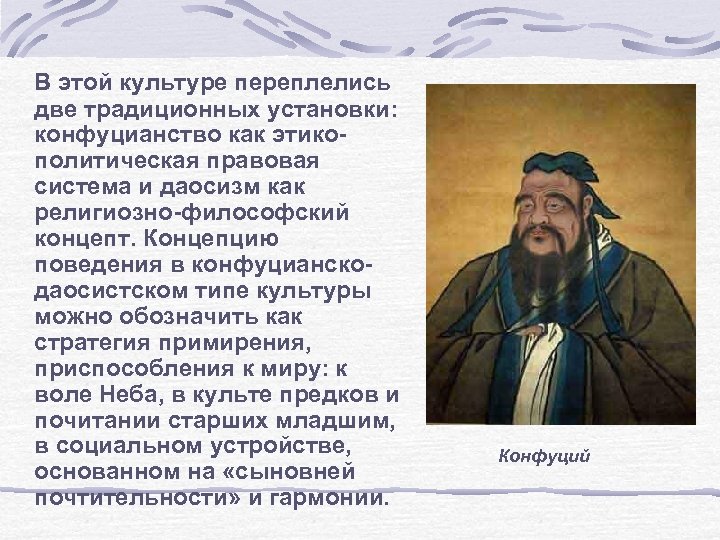 В этой культуре переплелись две традиционных установки: конфуцианство как этико-политическая правовая система и даосизм как религиозно-философский концепт. Концепцию поведения в конфуцианско-даосистском типе культуры можно обозначить как стратегия примирения, приспособления к миру: к воле Неба, в культе предков и почитании старших младшим, в социальном устройстве, основанном на «сыновней почтительности» и гармонии.

Конфуций